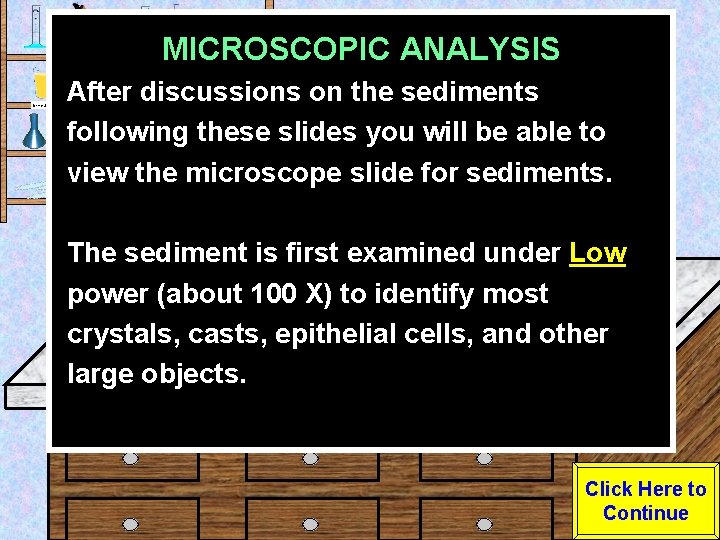 MICROSCOPIC ANALYSIS

After discussions on the sediments following these slides you will be able to view the microscope slide for sediments.

The sediment is first examined under Low power (about 100 X) to identify most crystals, casts, epithelial cells, and other large objects.

Click Here to Continue